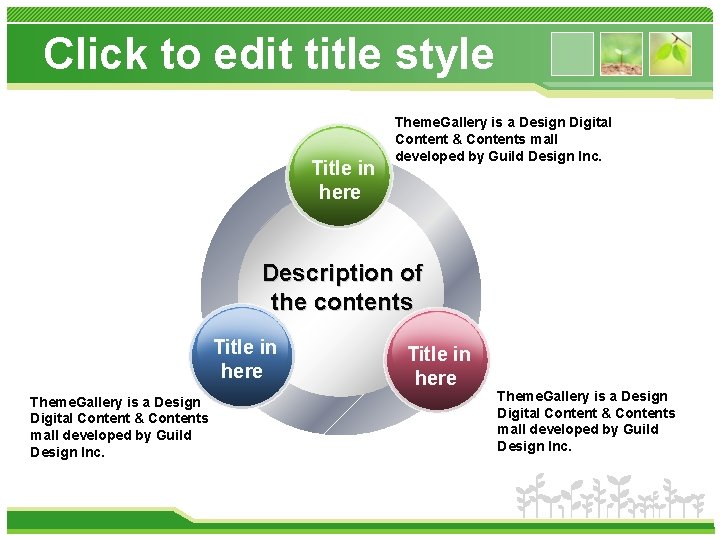 Click to edit title style

ThemeGallery is a Design Digital Content & Contents mall developed by Guild Design Inc.

Title in here

Description of the contents

Title in here

Title in here

ThemeGallery is a Design Digital Content & Contents mall developed by Guild Design Inc.

ThemeGallery is a Design Digital Content & Contents mall developed by Guild Design Inc.